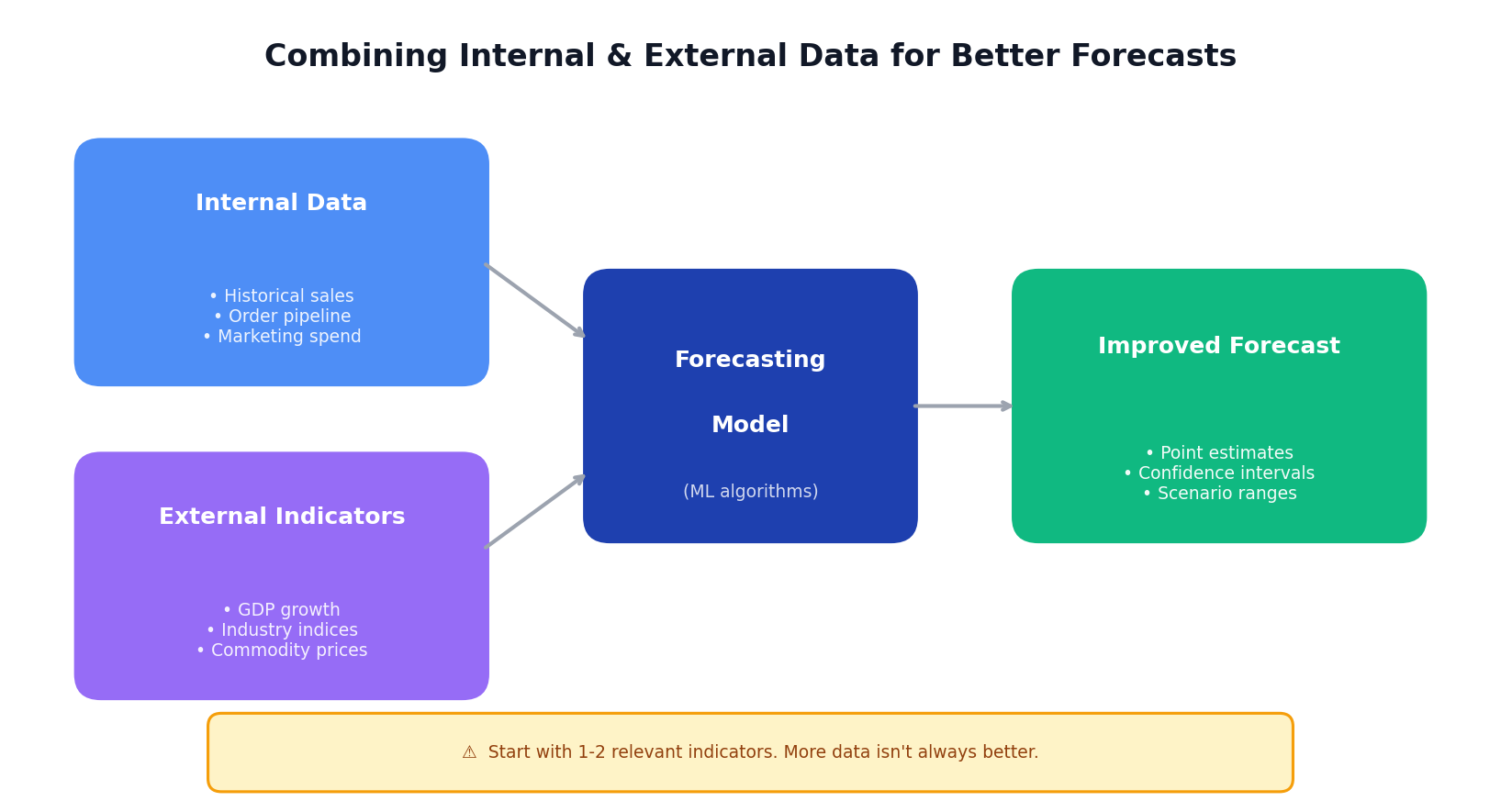 Combining Internal & External Data for Better Forecasts

Internal Data

• Historical sales
• Order pipeline
• Marketing spend

External Indicators

• GDP growth
• Industry indices
• Commodity prices

Forecasting

Model

(ML algorithms)

Improved Forecast

• Point estimates
• Confidence intervals
• Scenario ranges

⚠ Start with 1-2 relevant indicators. More data isn't always better.